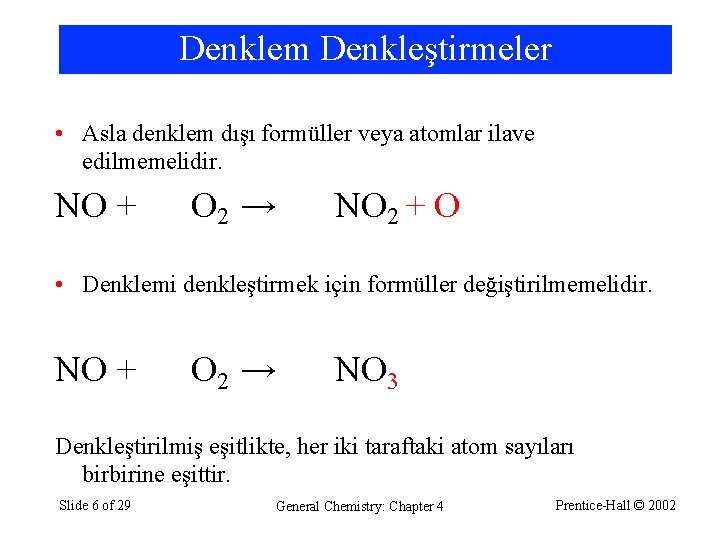 Denklem Denkleştirmeler

• Asla denklem dışı formüller veya atomlar ilave edilmemelidir.

$NO + O_2 \rightarrow NO_2 + O$

• Denklemi denkleştirmek için formüller değiştirilmemelidir.

$NO + O_2 \rightarrow NO_3$

Denkleştirilmiş eşitlikte, her iki taraftaki atom sayıları birbirine eşittir.

Slide 6 of 29

General Chemistry: Chapter 4

Prentice-Hall © 2002